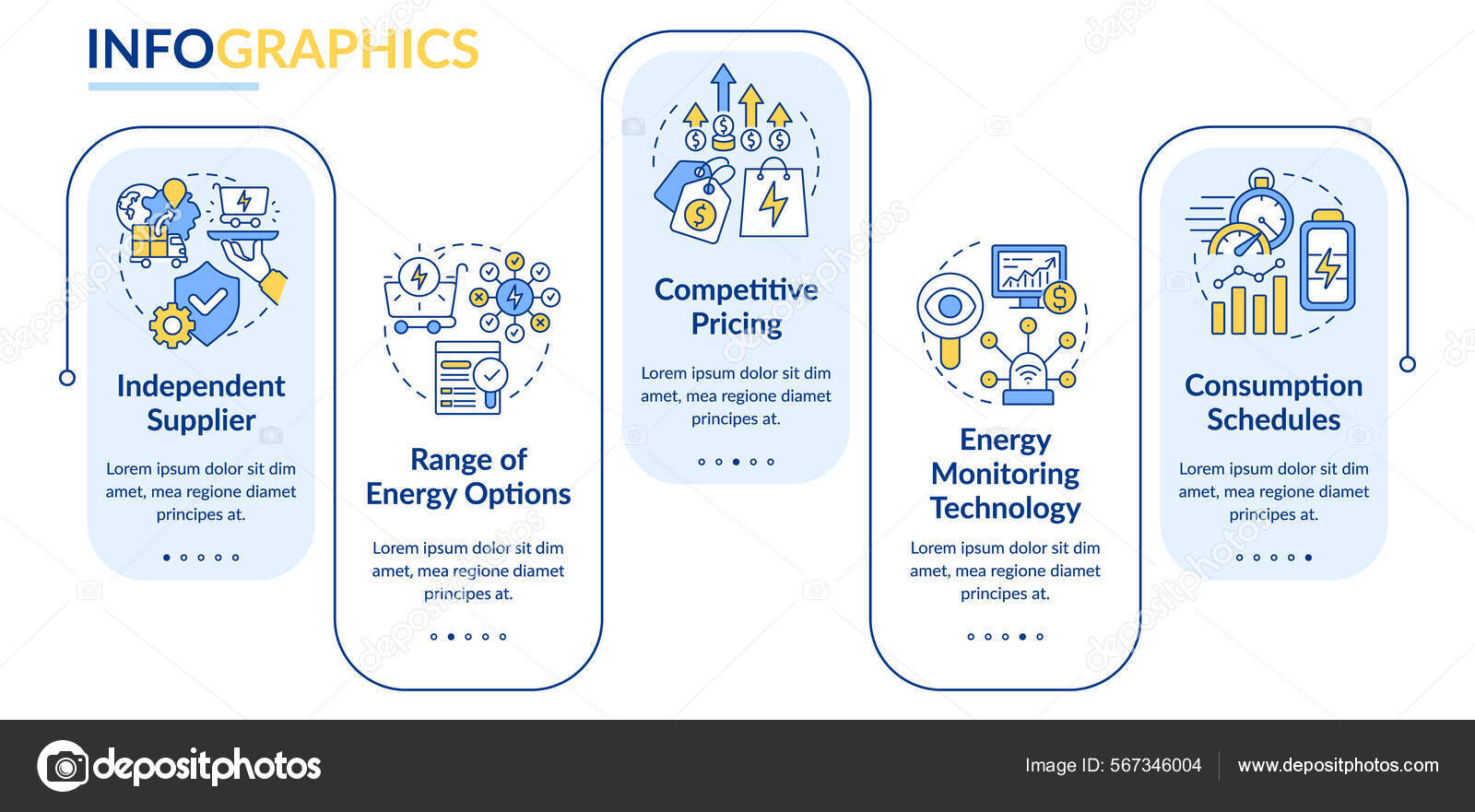 INFOGRAPHICS

Independent Supplier

Lorem ipsum dolor sit dim amet, mea regione diamet principes at.

Range of Energy Options

Lorem ipsum dolor sit dim amet, mea regione diamet principes at.

Competitive Pricing

Lorem ipsum dolor sit dim amet, mea regione diamet principes at.

Energy Monitoring Technology

Lorem ipsum dolor sit dim amet, mea regione diamet principes at.

Consumption Schedules

Lorem ipsum dolor sit dim amet, mea regione diamet principes at.

depositphotos

Image ID: 567346004

www.depositphotos.com